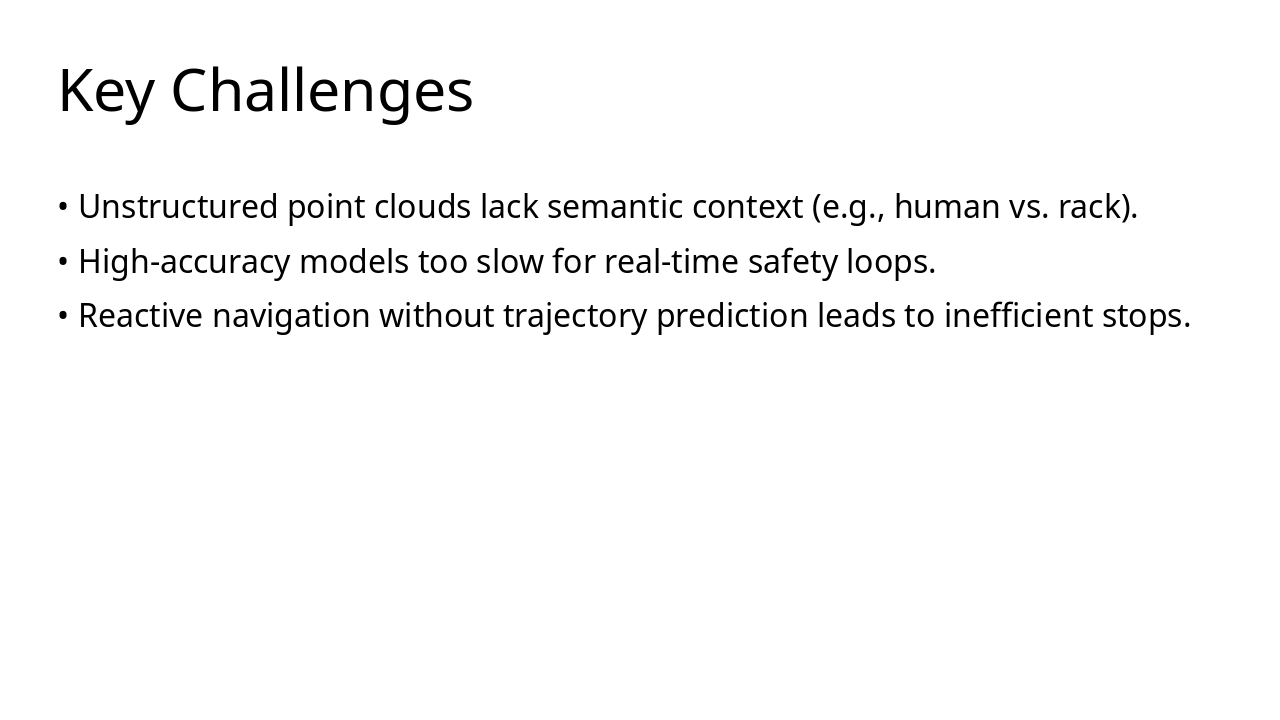 Key Challenges

• Unstructured point clouds lack semantic context (e.g., human vs. rack).
• High-accuracy models too slow for real-time safety loops.
• Reactive navigation without trajectory prediction leads to inefficient stops.